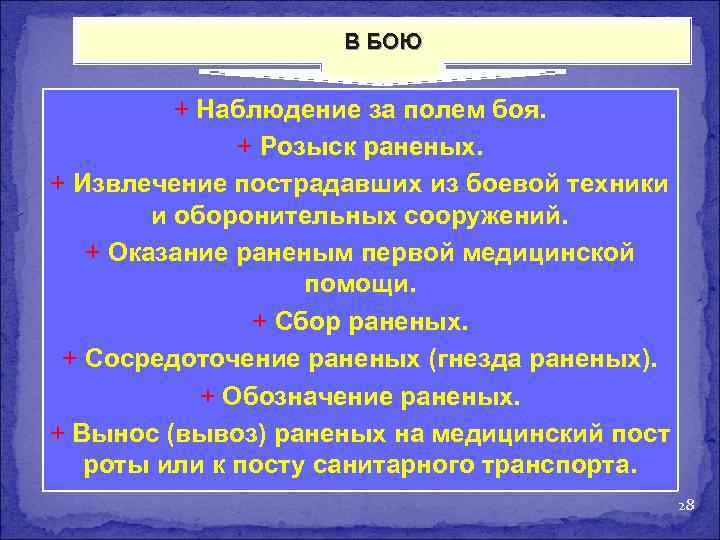 В БОЮ

+ Наблюдение за полем боя.

+ Розыск раненых.

+ Извлечение пострадавших из боевой техники и оборонительных сооружений.

+ Оказание раненым первой медицинской помощи.

+ Сбор раненых.

+ Сосредоточение раненых (гнезда раненых).

+ Обозначение раненых.

+ Вынос (вывоз) раненых на медицинский пост роты или к посту санитарного транспорта.

28